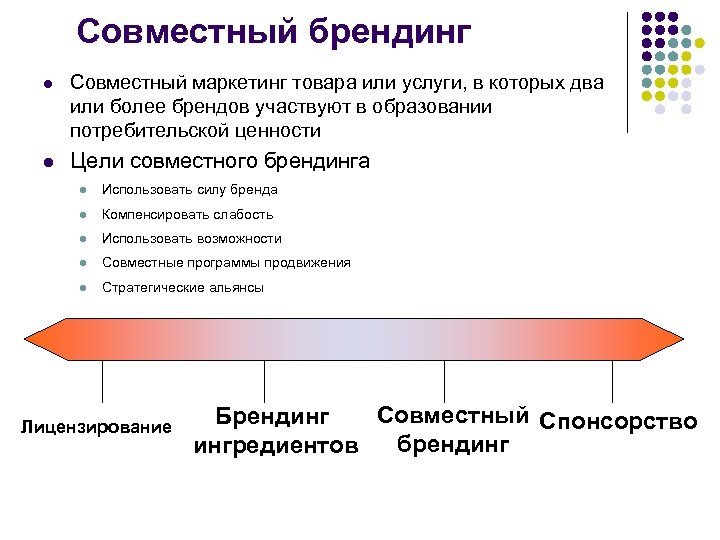 Совместный брендинг

Совместный маркетинг товара или услуги, в которых два или более брендов участвуют в образовании потребительской ценности

Цели совместного брендинга

Использовать силу бренда

Компенсировать слабость

Использовать возможности

Совместные программы продвижения

Стратегические альянсы

Лицензирование

Брендинг ингредиентов

Совместный брендинг

Спонсорство